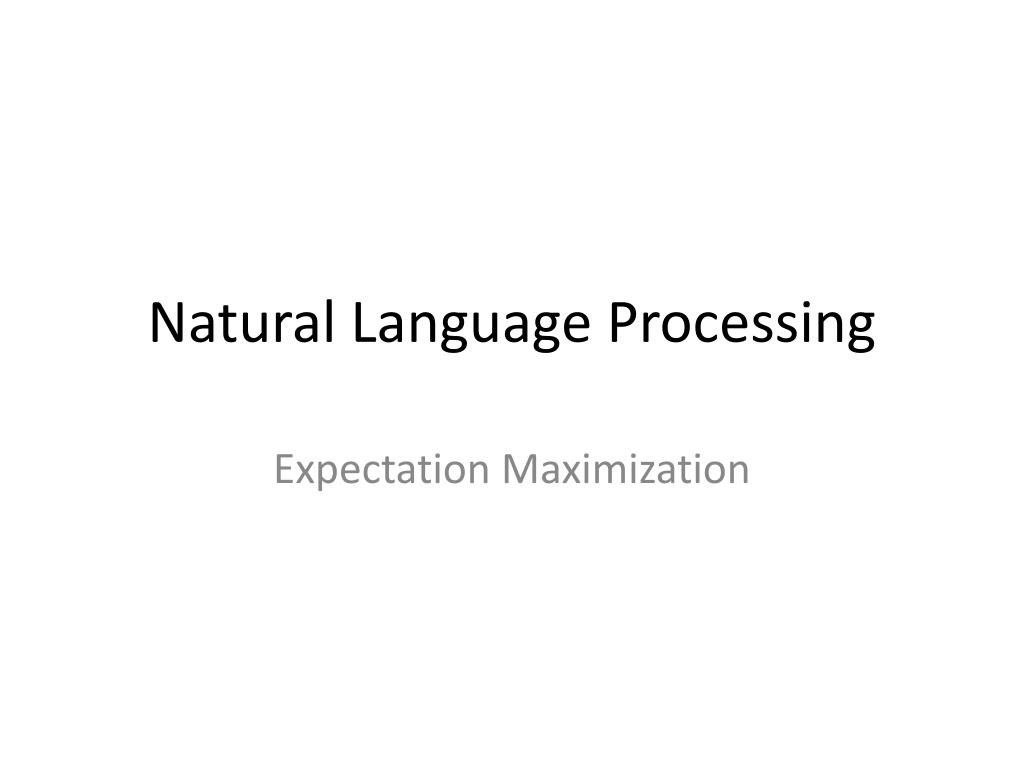 Natural Language Processing

Expectation Maximization